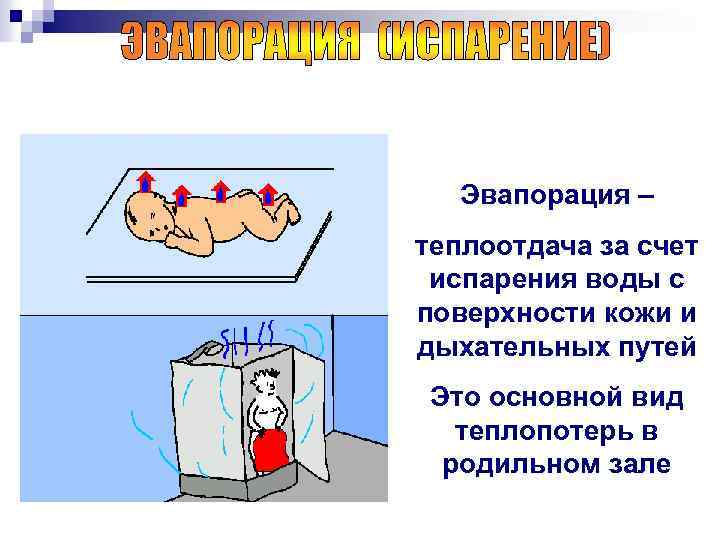 ЭВАПОРАЦИЯ (ИСПАРЕНИЕ)

Эвапорация –

теплоотдача за счет испарения воды с поверхности кожи и дыхательных путей

Это основной вид теплопотерь в родильном зале